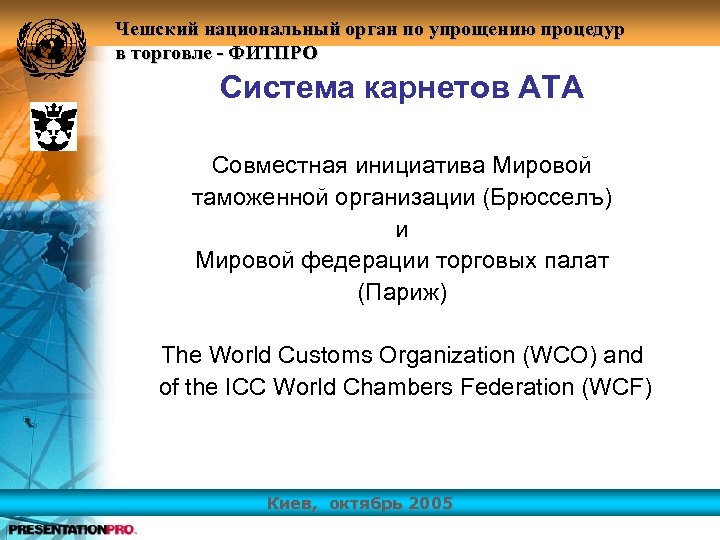 Чешский национальный орган по упрощению процедур в торговле - ФИТПРО

Система карнетов АТА

Совместная инициатива Мировой таможенной организации (Брюсселъ)
и
Мировой федерации торговых палат (Париж)

The World Customs Organization (WCO) and of the ICC World Chambers Federation (WCF)

Киев, октябрь 2005

PRESENTATIONPRO.